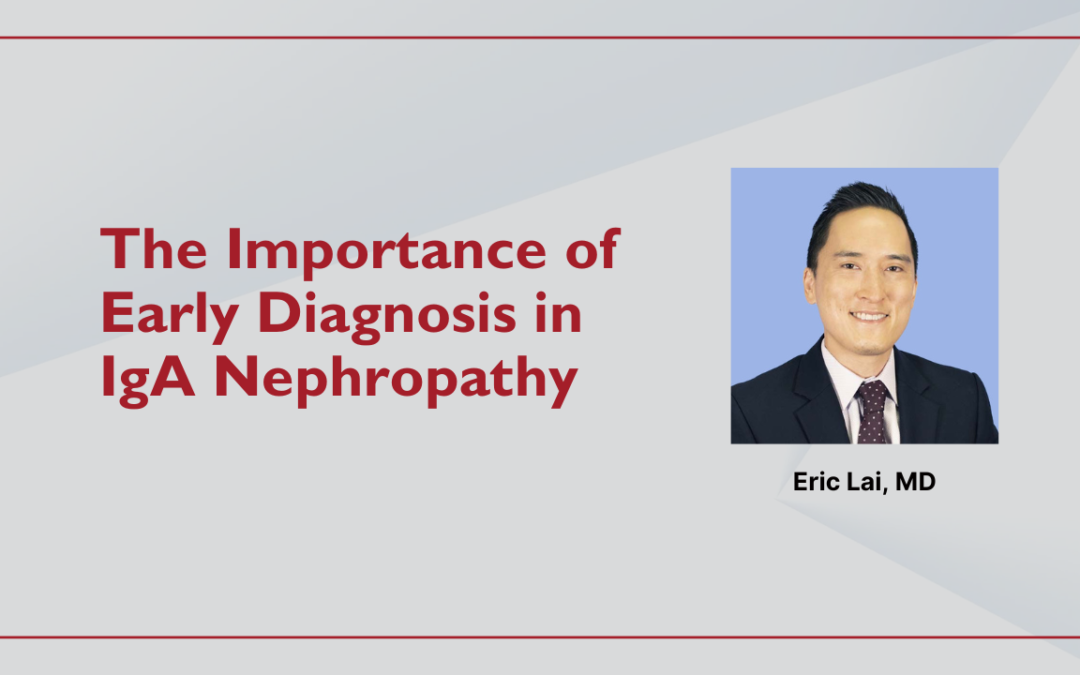 The Importance of Early Diagnosis in IgA Nephropathy

Eric Lai, MD